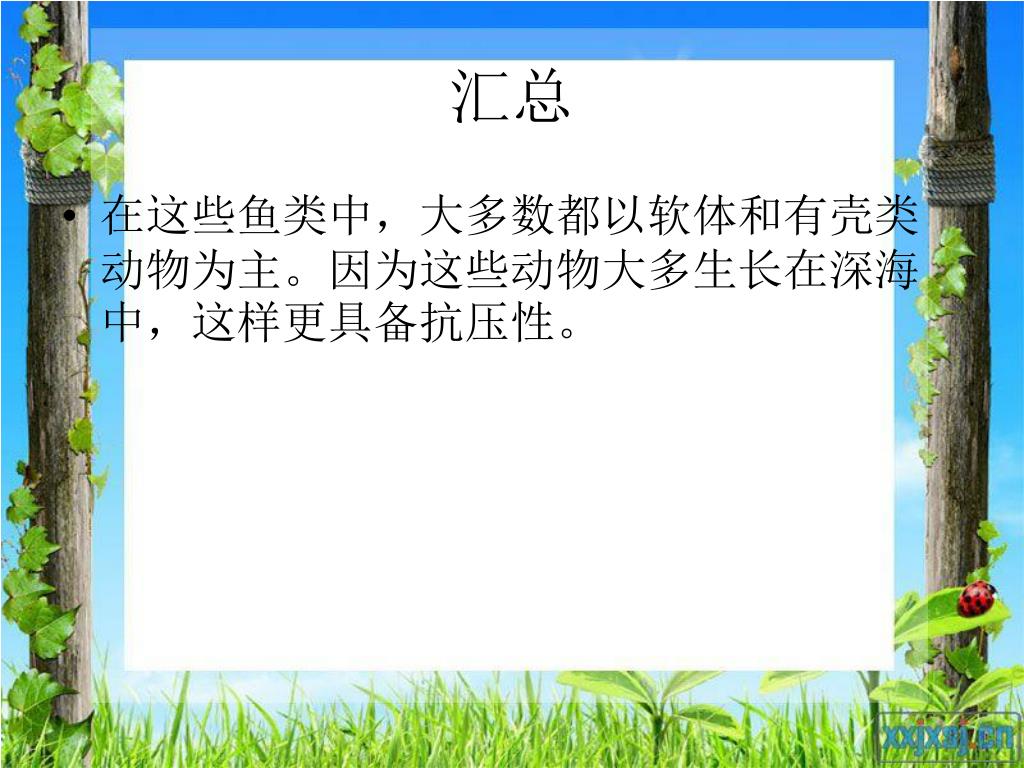 汇总

• 在这些鱼类中，大多数都以软体和有壳类动物为主。因为这些动物大多生长在深海中，这样更具备抗压性。

xxjxsj.cn